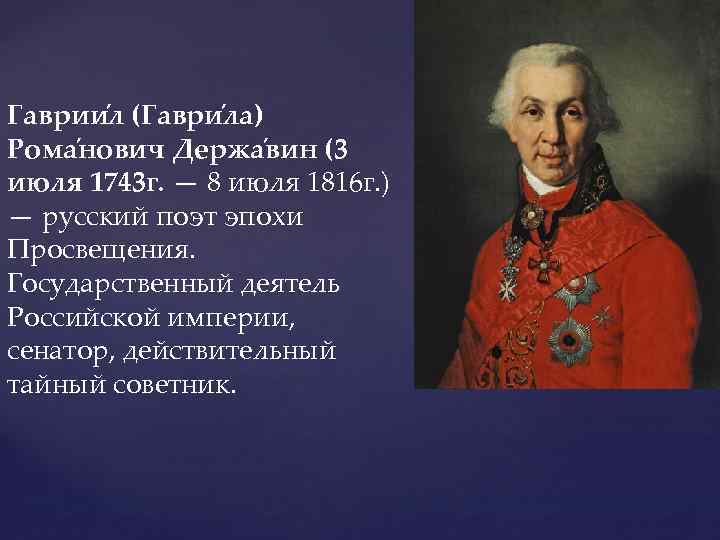 Гаврии́л (Гаври́ла) Рома́нович Держа́вин (3 июля 1743г. — 8 июля 1816г.) — русский поэт эпохи Просвещения. Государственный деятель Российской империи, сенатор, действительный тайный советник.